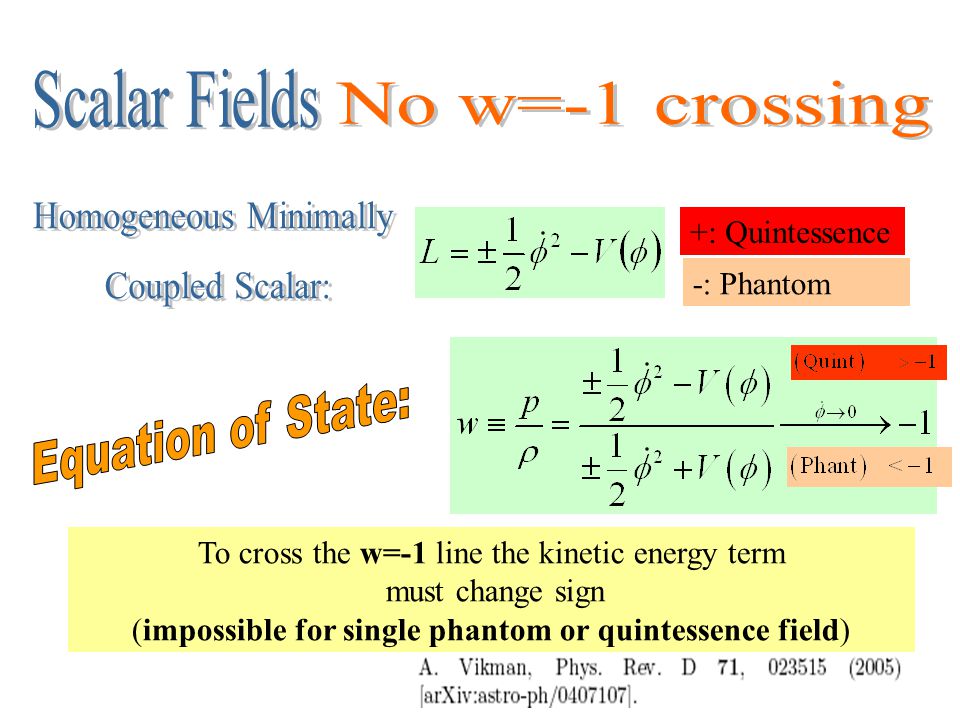 Scalar Fields No w=-1 crossing

Homogeneous Minimally Coupled Scalar:

$L = \pm\frac{1}{2}\dot{\phi}^2 - V(\phi)$

+: Quintessence

-: Phantom

Equation of State:

$w \equiv \frac{p}{\rho} = \frac{\pm\frac{1}{2}\dot{\phi}^2 - V(\phi)}{\pm\frac{1}{2}\dot{\phi}^2 + V(\phi)} \xrightarrow{\dot{\phi}\to 0} -1$

(Quint) $> -1$

(Phant) $< -1$

To cross the **w=-1** line the kinetic energy term must change sign (**impossible for single phantom or quintessence field**)

A. Vikman, Phys. Rev. D **71**, 023515 (2005) [arXiv:astro-ph/0407107].